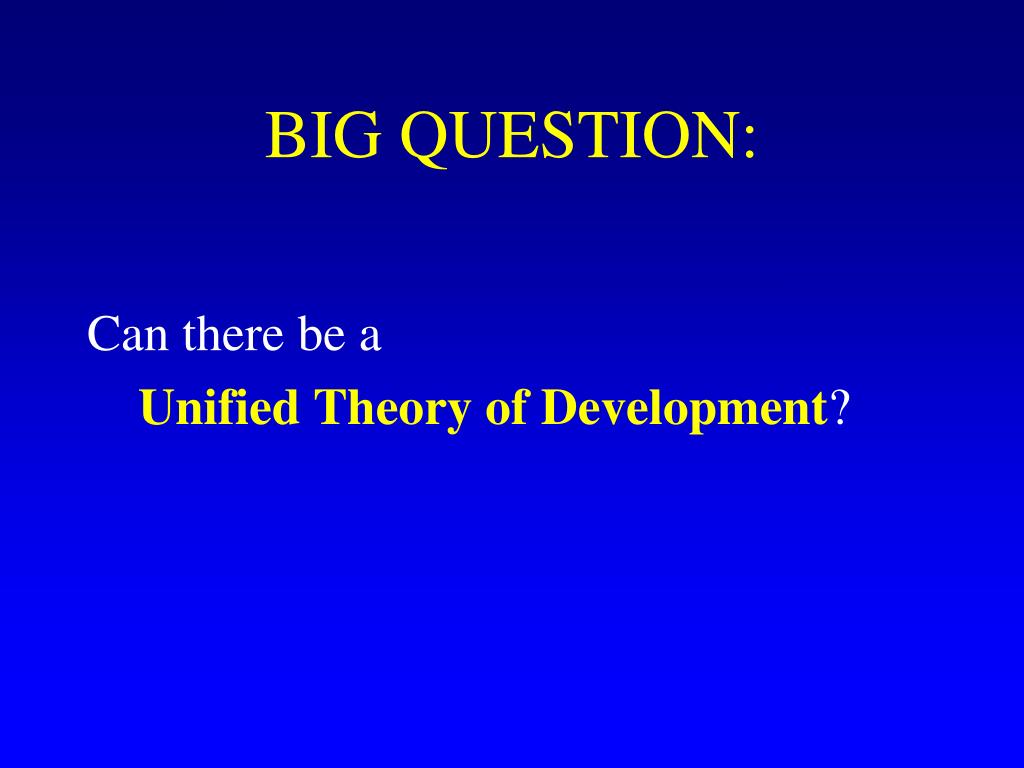 BIG QUESTION:

Can there be a

Unified Theory of Development?